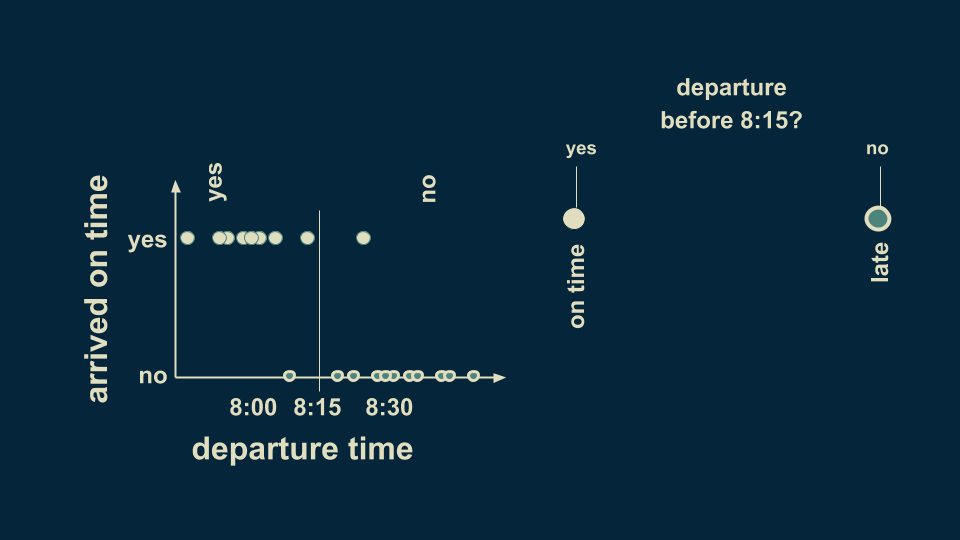 arrived on time

yes

no

yes

no

8:00

8:15

8:30

departure time

departure before 8:15?

yes

no

on time

late